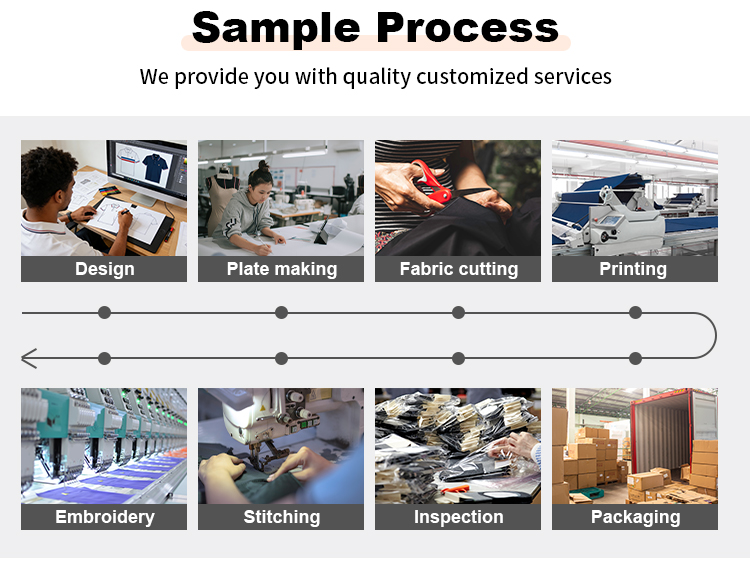 Sample Process

We provide you with quality customized services

Design

Plate making

Fabric cutting

Printing

Embroidery

Stitching

Inspection

Packaging